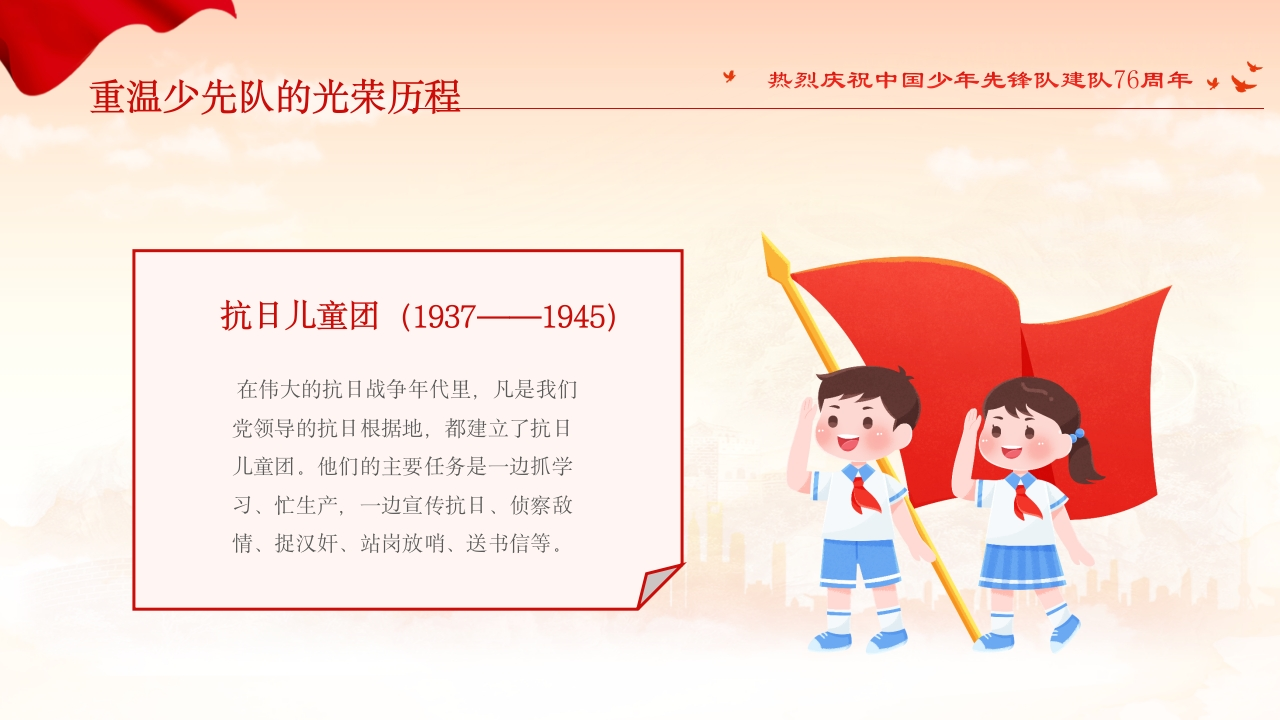 重温少先队的光荣历程

热烈庆祝中国少年先锋队建队76周年

抗日儿童团（1937——1945）

在伟大的抗日战争年代里，凡是我们党领导的抗日根据地，都建立了抗日儿童团。他们的主要任务是一边抓学习、忙生产，一边宣传抗日、侦察敌情、捉汉奸、站岗放哨、送书信等。